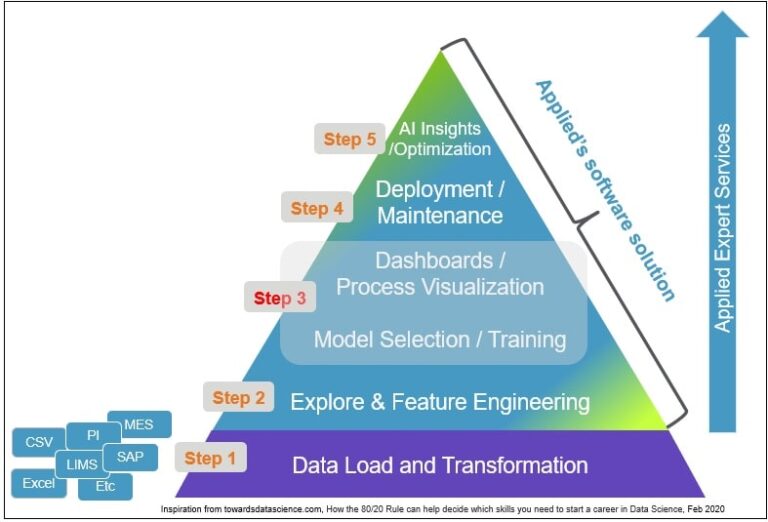 Step 5
AI Insights /Optimization

Step 4
Deployment / Maintenance

Step 3
Dashboards / Process Visualization

Model Selection / Training

Step 2
Explore & Feature Engineering

Step 1
Data Load and Transformation

Applied's software solution

Applied Expert Services

CSV
PI
MES
LIMS
SAP
Excel
Etc

Inspiration from towardsdatascience.com, How the 80/20 Rule can help decide which skills you need to start a career in Data Science, Feb 2020